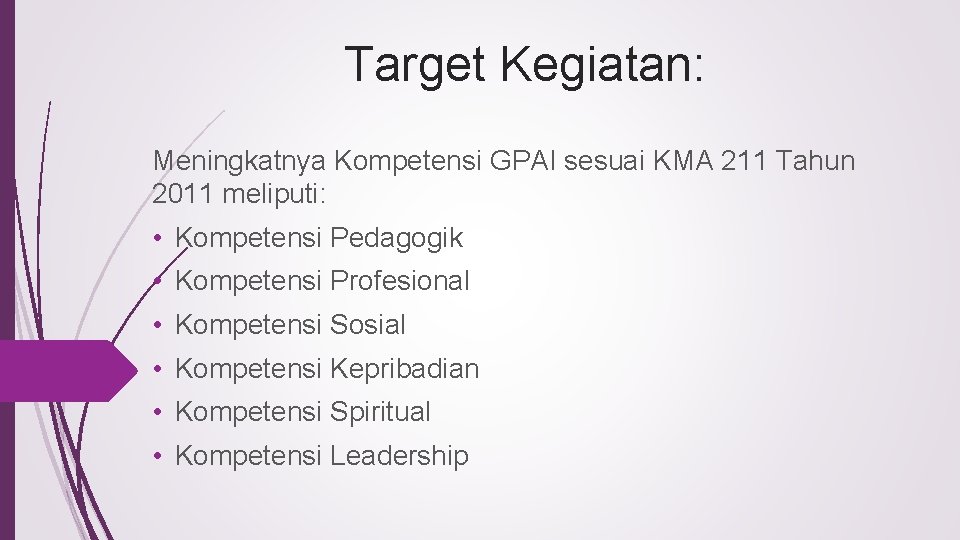 Target Kegiatan:

Meningkatnya Kompetensi GPAI sesuai KMA 211 Tahun 2011 meliputi:

• Kompetensi Pedagogik
• Kompetensi Profesional
• Kompetensi Sosial
• Kompetensi Kepribadian
• Kompetensi Spiritual
• Kompetensi Leadership